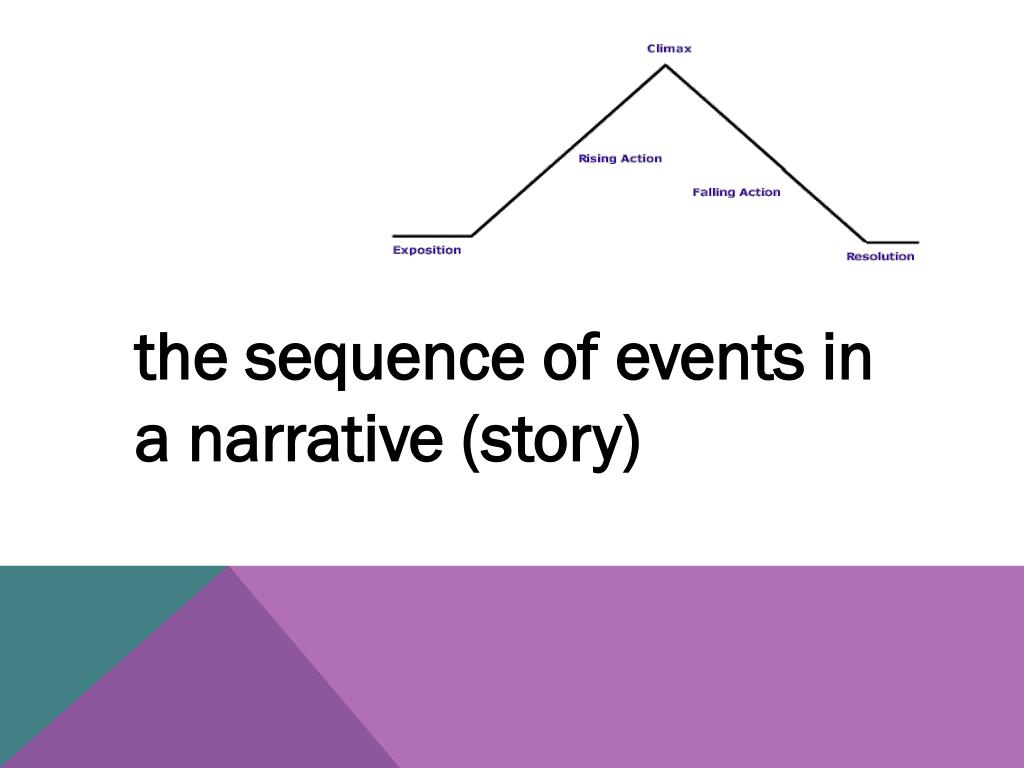 Climax

Rising Action

Falling Action

Exposition

Resolution

the sequence of events in a narrative (story)